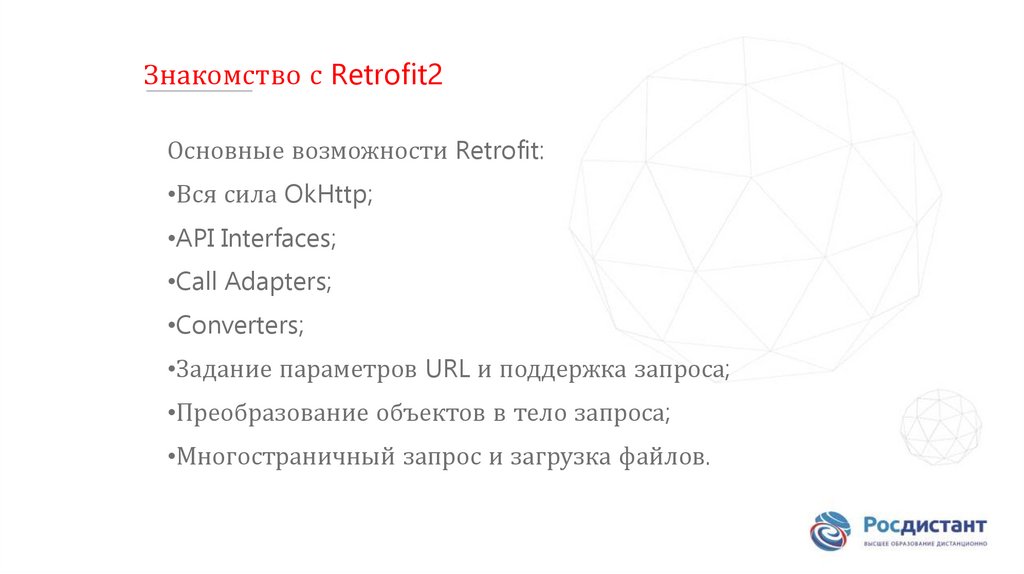 Знакомство с Retrofit2

Основные возможности Retrofit:

•Вся сила OkHttp;

•API Interfaces;

•Call Adapters;

•Converters;

•Задание параметров URL и поддержка запроса;

•Преобразование объектов в тело запроса;

•Многостраничный запрос и загрузка файлов.

Росдистант
ВЫСШЕЕ ОБРАЗОВАНИЕ ДИСТАНЦИОННО